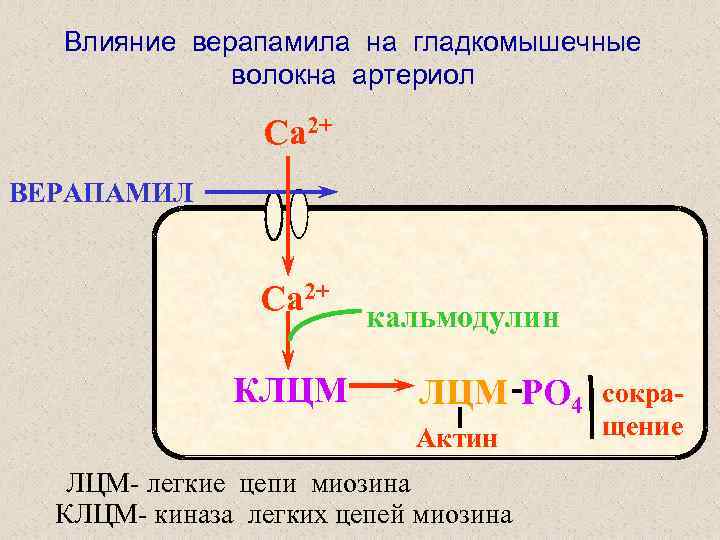 Влияние верапамила на гладкомышечные волокна артериол

$Ca^{2+}$

ВЕРАПАМИЛ

$Ca^{2+}$

кальмодулин

КЛЦМ

ЛЦМ-$PO_4$

Актин

сокращение

ЛЦМ- легкие цепи миозина
КЛЦМ- киназа легких цепей миозина